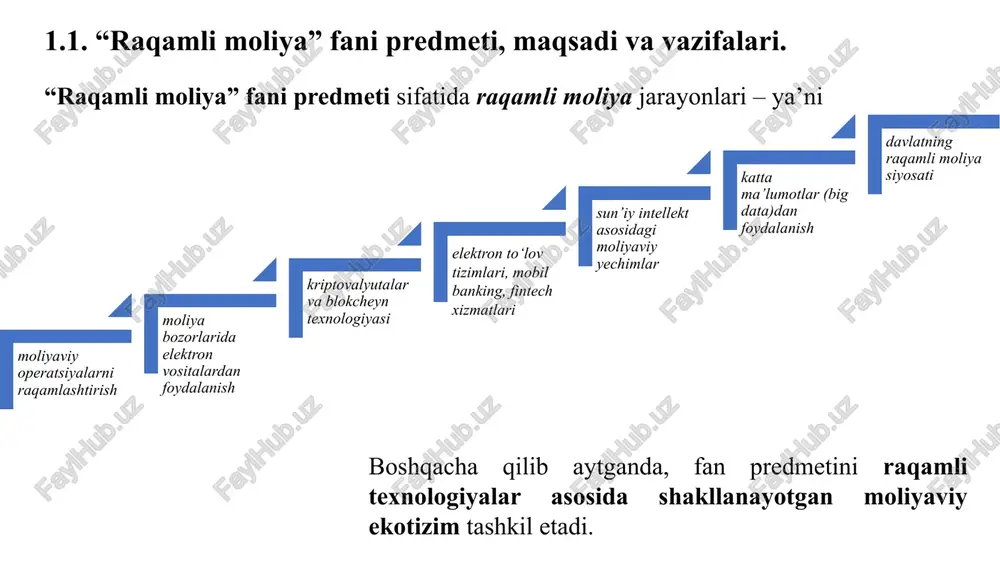 1.1. “Raqamli moliya” fani predmeti, maqsadi va vazifalari.

“Raqamli moliya” fani predmeti sifatida raqamli moliya jarayonlari – ya’ni

moliyaviy operatsiyalarni raqamlashtirish

moliya bozorlarida elektron vositalardan foydalanish

kriptovalyutalar va blokcheyn texnologiyasi

elektron to‘lov tizimlari, mobil banking, fintech xizmatlari

sun’iy intellekt asosidagi moliyaviy yechimlar

katta ma’lumotlar (big data)dan foydalanish

davlatning raqamli moliya siyosati

Boshqacha qilib aytganda, fan predmetini raqamli texnologiyalar asosida shakllanayotgan moliyaviy ekotizim tashkil etadi.

FaylHub.uz